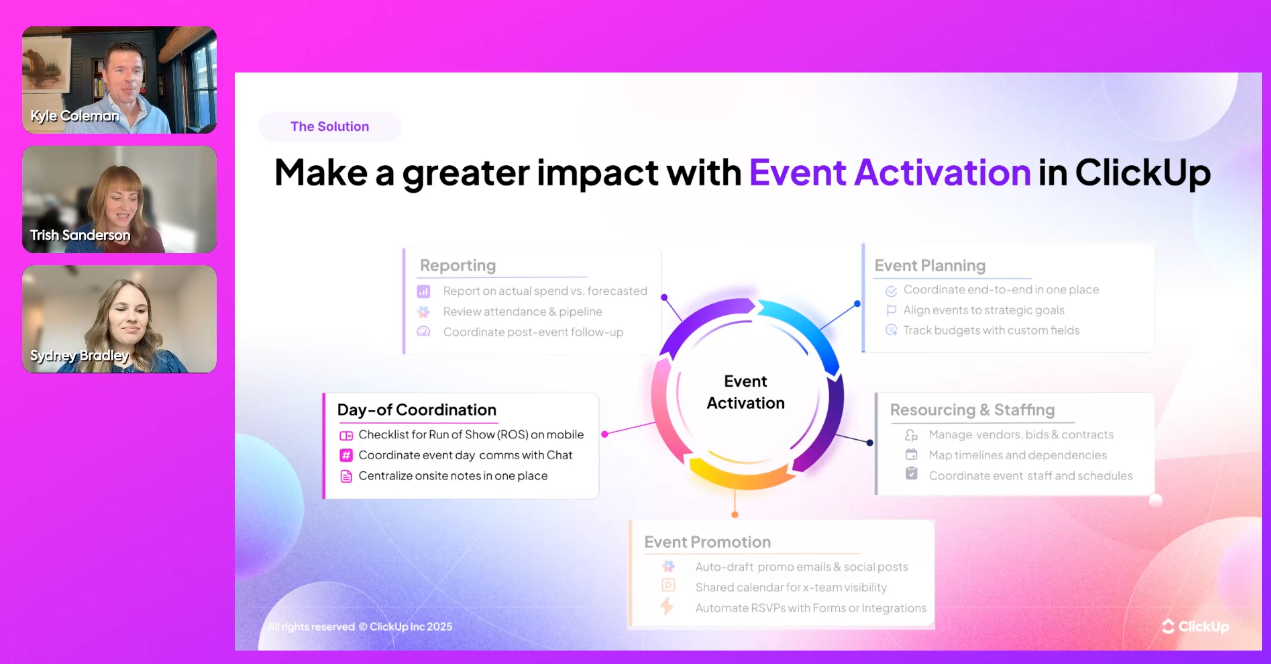 Kyle Coleman

Trish Sanderson

Sydney Bradley

The Solution

Make a greater impact with Event Activation in ClickUp

Reporting
Report on actual spend vs. forecasted
Review attendance & pipeline
Coordinate post-event follow-up

Event Planning
Coordinate end-to-end in one place
Align events to strategic goals
Track budgets with custom fields

Event Activation

Day-of Coordination
Checklist for Run of Show (ROS) on mobile
Coordinate event day comms with Chat
Centralize onsite notes in one place

Resourcing & Staffing
Manage vendors, bids & contracts
Map timelines and dependencies
Coordinate event staff and schedules

Event Promotion
Auto-draft promo emails & social posts
Shared calendar for x-team visibility
Automate RSVPs with Forms or Integrations

All rights reserved © ClickUp Inc 2025

ClickUp